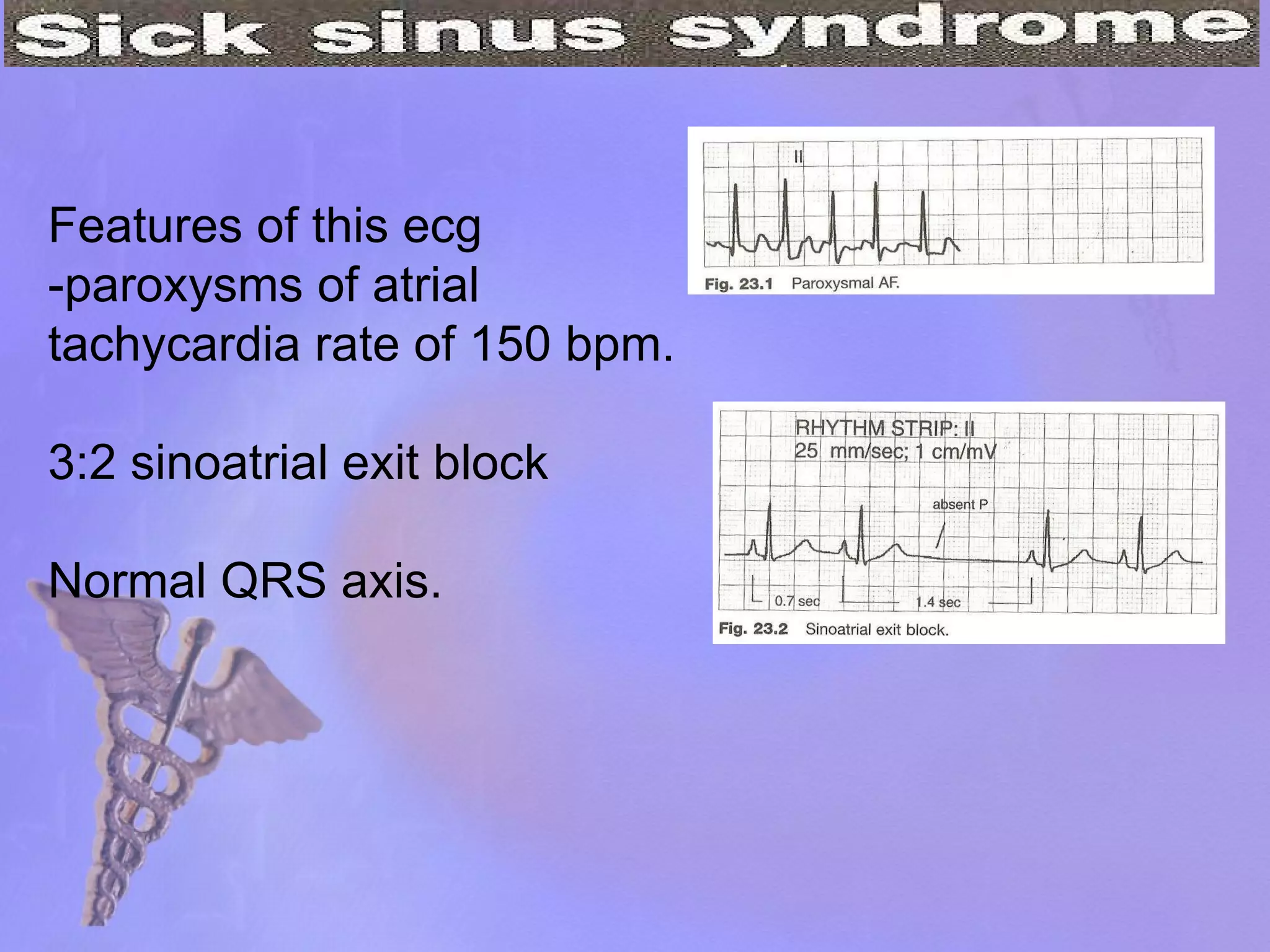 Sick sinus syndrome

Features of this ecg
-paroxysms of atrial tachycardia rate of 150 bpm.

3:2 sinoatrial exit block

Normal QRS axis.

II

Fig. 23.1 Paroxysmal AF.

RHYTHM STRIP: II
25 mm/sec; 1 cm/mV

absent P

0.7 sec

1.4 sec

Fig. 23.2 Sinoatrial exit block.